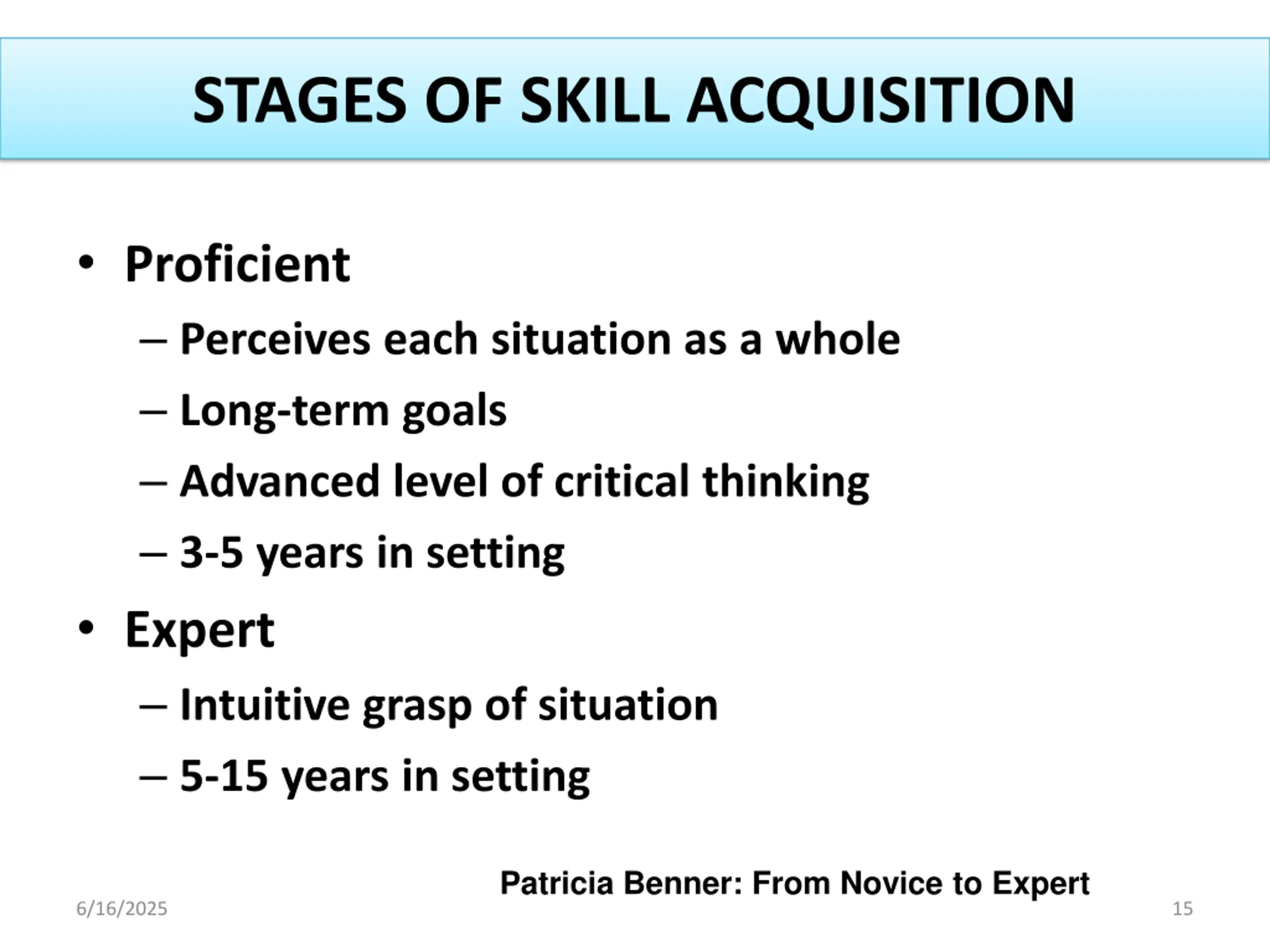 STAGES OF SKILL ACQUISITION

• Proficient
– Perceives each situation as a whole
– Long-term goals
– Advanced level of critical thinking
– 3-5 years in setting
• Expert
– Intuitive grasp of situation
– 5-15 years in setting

Patricia Benner: From Novice to Expert

6/16/2025

15